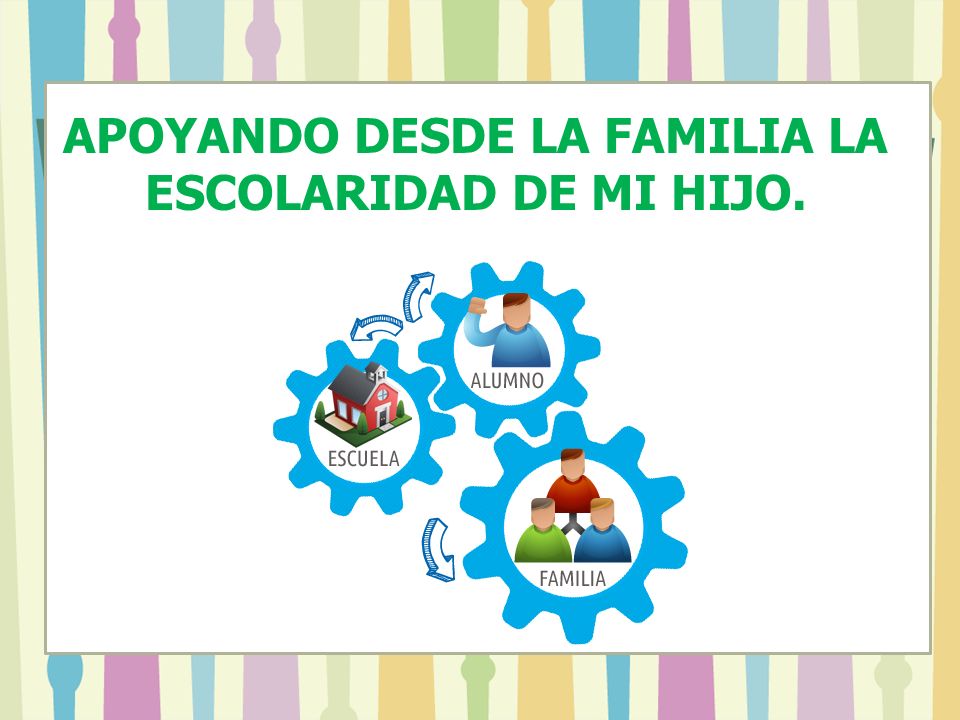 APOYANDO DESDE LA FAMILIA LA ESCOLARIDAD DE MI HIJO.

ALUMNO

ESCUELA

FAMILIA